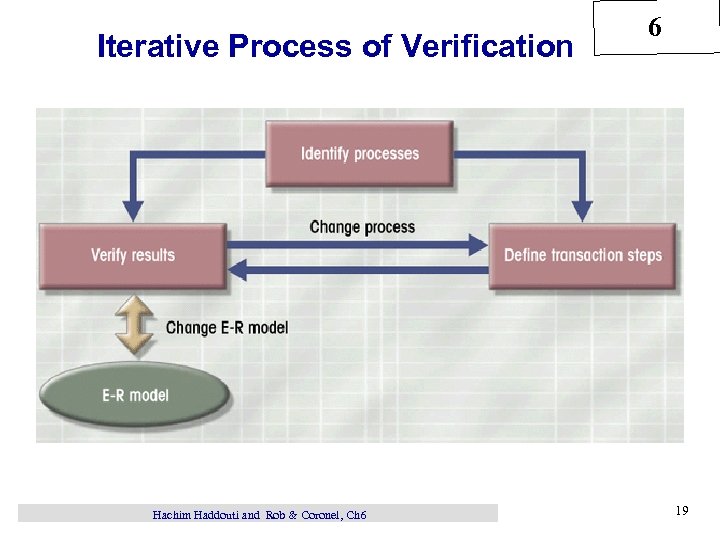 Iterative Process of Verification

6

Identify processes

Change process

Verify results

Define transaction steps

Change E-R model

E-R model

Hachim Haddouti and Rob & Coronel, Ch6

19